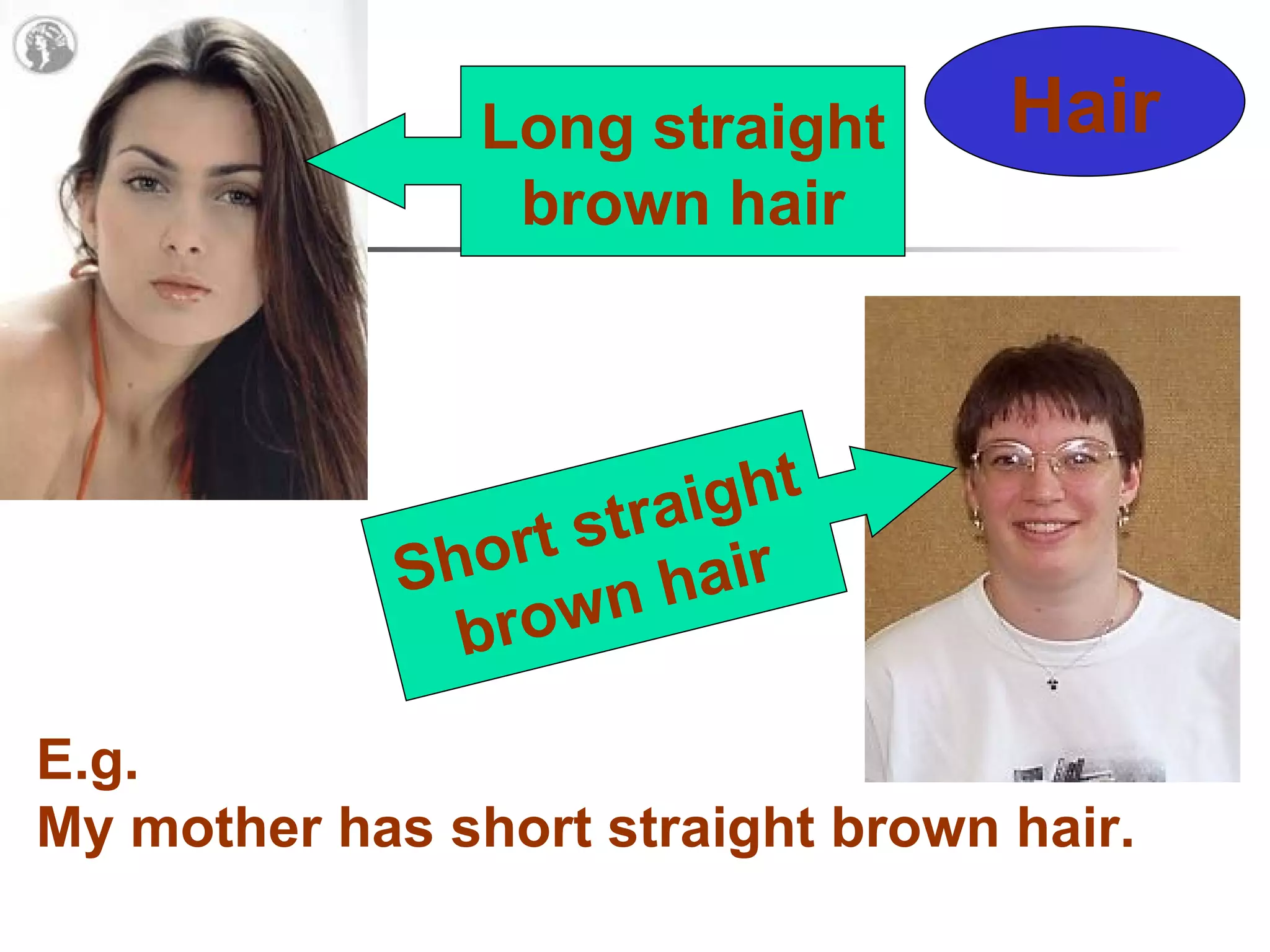 Hair

Long straight brown hair

Short straight brown hair

E.g.
My mother has short straight brown hair.